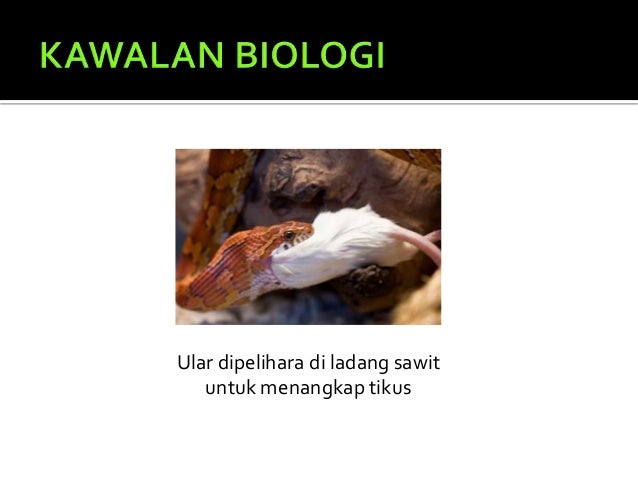 KAWALAN BIOLOGI

Ular dipelihara di ladang sawit untuk menangkap tikus